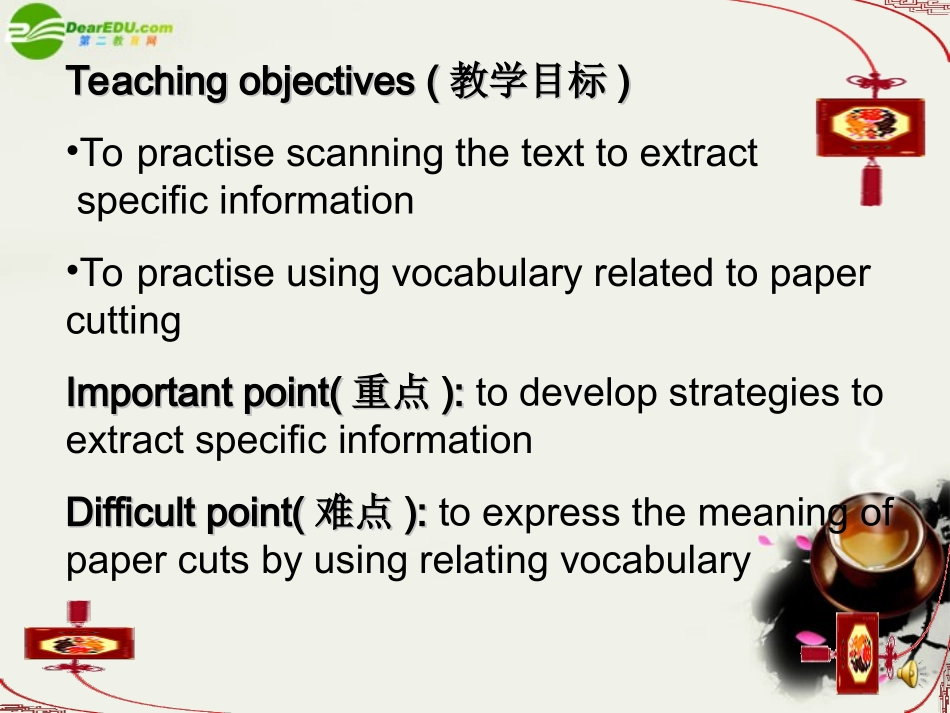 DearEDU.com
第二教育网

Teaching objectives ( 教学目标 )

•To practise scanning the text to extract specific information

•To practise using vocabulary related to paper cutting

Important point( 重点 ): to develop strategies to extract specific information

Difficult point( 难点 ): to express the meaning of paper cuts by using relating vocabulary